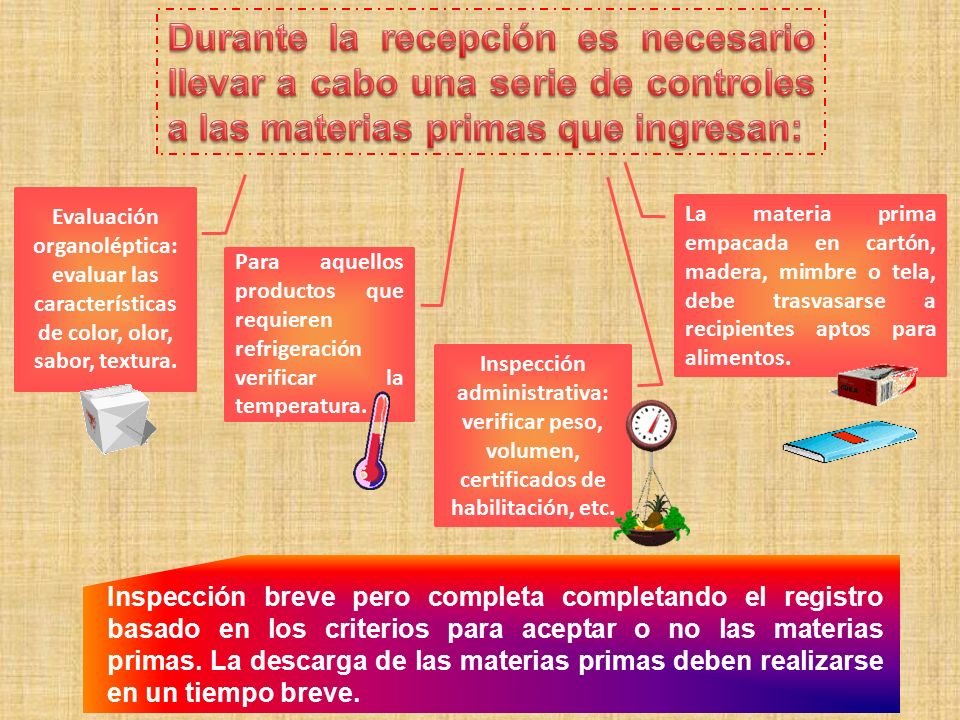 Durante la recepción es necesario llevar a cabo una serie de controles a las materias primas que ingresan:

Evaluación organoléptica: evaluar las características de color, olor, sabor, textura.

Para aquellos productos que requieren refrigeración verificar la temperatura.

Inspección administrativa: verificar peso, volumen, certificados de habilitación, etc.

La materia prima empacada en cartón, madera, mimbre o tela, debe trasvasarse a recipientes aptos para alimentos.

Inspección breve pero completa completando el registro basado en los criterios para aceptar o no las materias primas. La descarga de las materias primas deben realizarse en un tiempo breve.